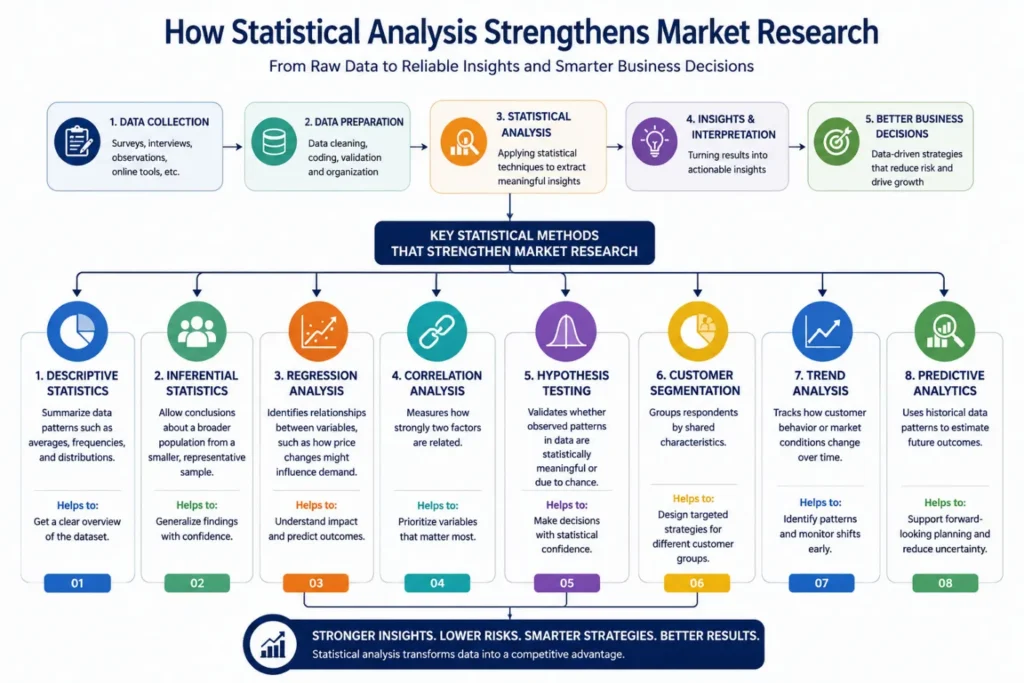 How Statistical Analysis Strengthens Market Research

From Raw Data to Reliable Insights and Smarter Business Decisions

1. DATA COLLECTION
Surveys, interviews, observations, online tools, etc.

2. DATA PREPARATION
Data cleaning, coding, validation and organization

3. STATISTICAL ANALYSIS
Applying statistical techniques to extract meaningful insights

4. INSIGHTS & INTERPRETATION
Turning results into actionable insights

5. BETTER BUSINESS DECISIONS
Data-driven strategies that reduce risk and drive growth

KEY STATISTICAL METHODS THAT STRENGTHEN MARKET RESEARCH

1. DESCRIPTIVE STATISTICS
Summarize data patterns such as averages, frequencies, and distributions.
Helps to:
Get a clear overview of the dataset.
01

2. INFERENTIAL STATISTICS
Allow conclusions about a broader population from a smaller, representative sample.
Helps to:
Generalize findings with confidence.
02

3. REGRESSION ANALYSIS
Identifies relationships between variables, such as how price changes might influence demand.
Helps to:
Understand impact and predict outcomes.
03

4. CORRELATION ANALYSIS
Measures how strongly two factors are related.
Helps to:
Prioritize variables that matter most.
04

5. HYPOTHESIS TESTING
Validates whether observed patterns in data are statistically meaningful or due to chance.
Helps to:
Make decisions with statistical confidence.
05

6. CUSTOMER SEGMENTATION
Groups respondents by shared characteristics.
Helps to:
Design targeted strategies for different customer groups.
06

7. TREND ANALYSIS
Tracks how customer behavior or market conditions change over time.
Helps to:
Identify patterns and monitor shifts early.
07

8. PREDICTIVE ANALYTICS
Uses historical data patterns to estimate future outcomes.
Helps to:
Support forward-looking planning and reduce uncertainty.
08

STRONGER INSIGHTS. LOWER RISKS. SMARTER STRATEGIES. BETTER RESULTS.
Statistical analysis transforms data into a competitive advantage.